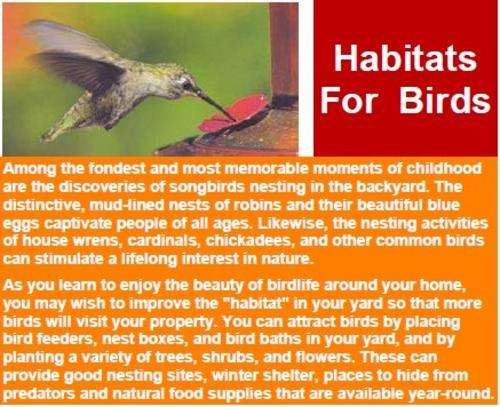 Habitats For Birds

Among the fondest and most memorable moments of childhood are the discoveries of songbirds nesting in the backyard. The distinctive, mud-lined nests of robins and their beautiful blue eggs captivate people of all ages. Likewise, the nesting activities of house wrens, cardinals, chickadees, and other common birds can stimulate a lifelong interest in nature.

As you learn to enjoy the beauty of birdlife around your home, you may wish to improve the "habitat" in your yard so that more birds will visit your property. You can attract birds by placing bird feeders, nest boxes, and bird baths in your yard, and by planting a variety of trees, shrubs, and flowers. These can provide good nesting sites, winter shelter, places to hide from predators and natural food supplies that are available year-round.